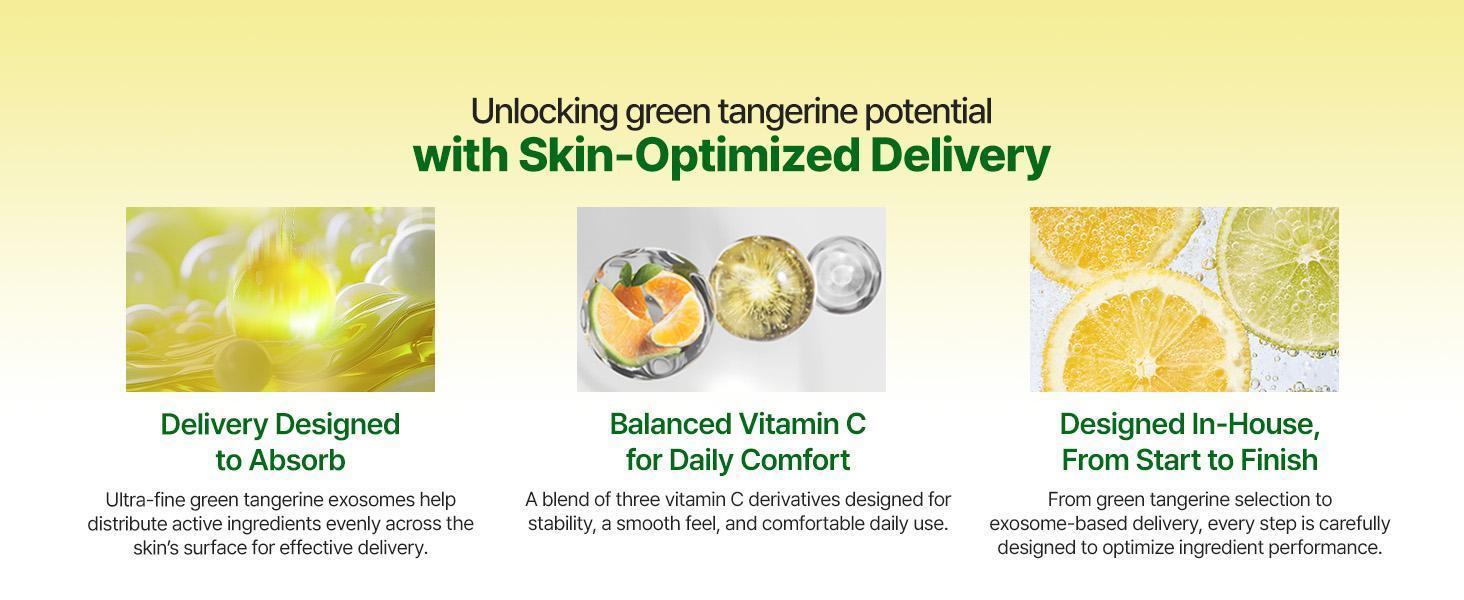 Unlocking green tangerine potential
with Skin-Optimized Delivery

Delivery Designed to Absorb

Ultra-fine green tangerine exosomes help distribute active ingredients evenly across the skin's surface for effective delivery.

Balanced Vitamin C for Daily Comfort

A blend of three vitamin C derivatives designed for stability, a smooth feel, and comfortable daily use.

Designed In-House, From Start to Finish

From green tangerine selection to exosome-based delivery, every step is carefully designed to optimize ingredient performance.